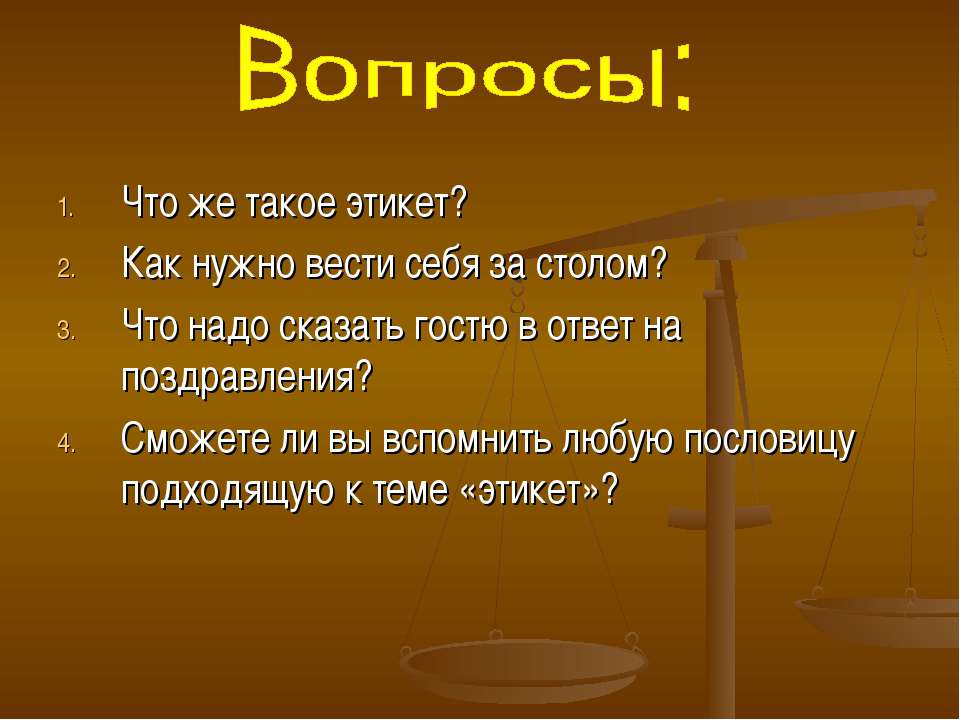 Вопросы:

1. Что же такое этикет?
2. Как нужно вести себя за столом?
3. Что надо сказать гостю в ответ на поздравления?
4. Сможете ли вы вспомнить любую пословицу подходящую к теме «этикет»?